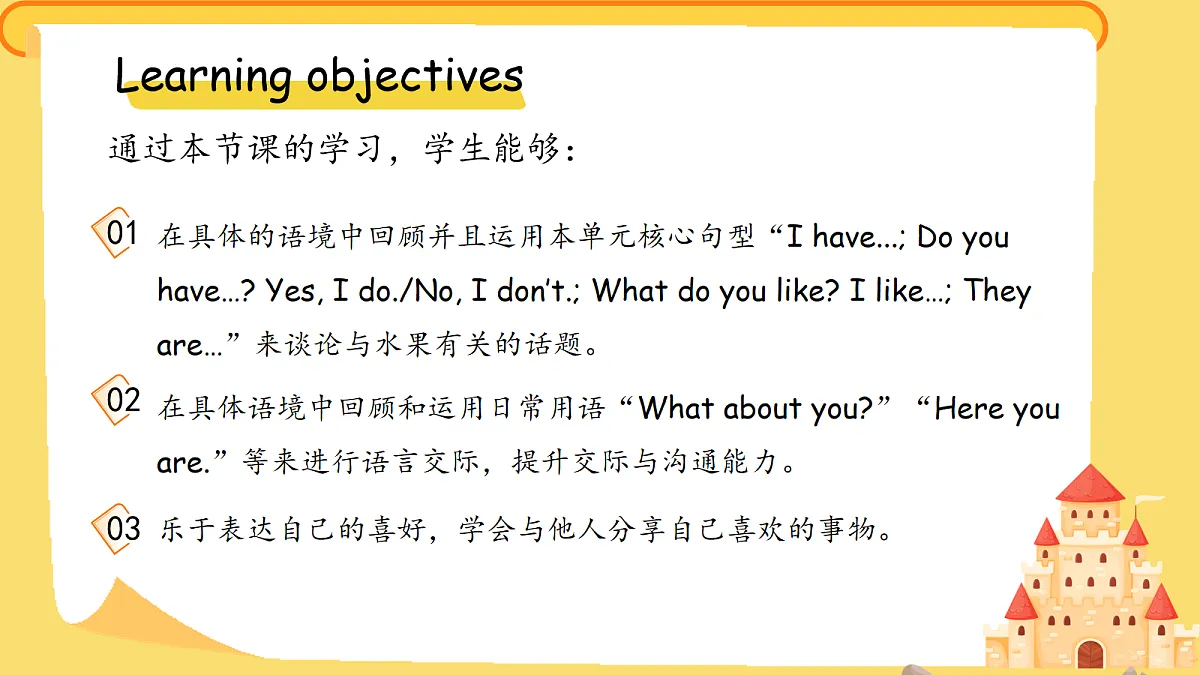 Learning objectives

通过本节课的学习，学生能够：

01 在具体的语境中回顾并且运用本单元核心句型“I have...; Do you have...? Yes, I do./No, I don't.; What do you like? I like...; They are...”来谈论与水果有关的话题。

02 在具体语境中回顾和运用日常用语“What about you?”“Here you are.”等来进行语言交际，提升交际与沟通能力。

03 乐于表达自己的喜好，学会与他人分享自己喜欢的事物。